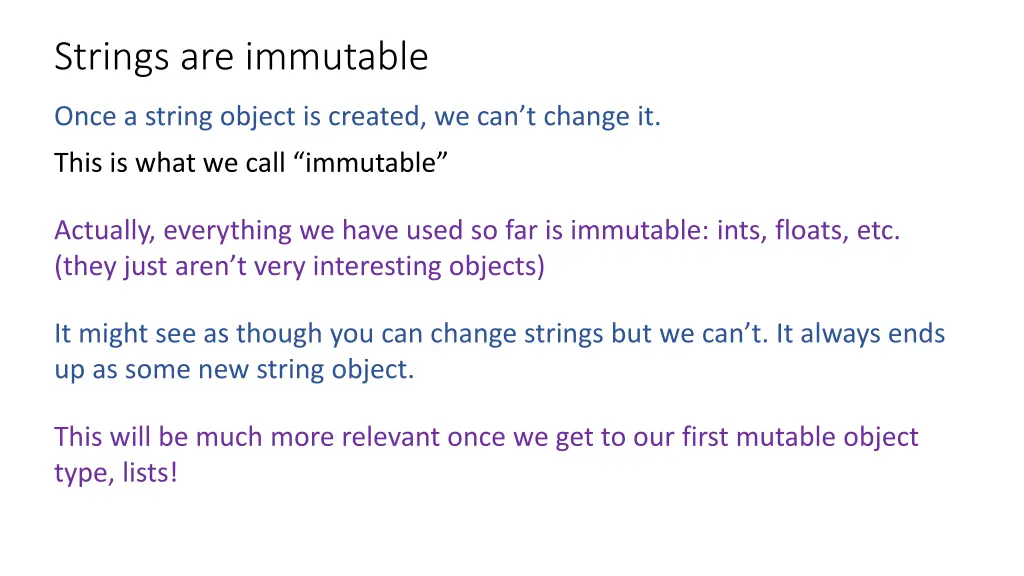 Strings are immutable

Once a string object is created, we can’t change it.

This is what we call “immutable”

Actually, everything we have used so far is immutable: ints, floats, etc. (they just aren’t very interesting objects)

It might see as though you can change strings but we can’t. It always ends up as some new string object.

This will be much more relevant once we get to our first mutable object type, lists!